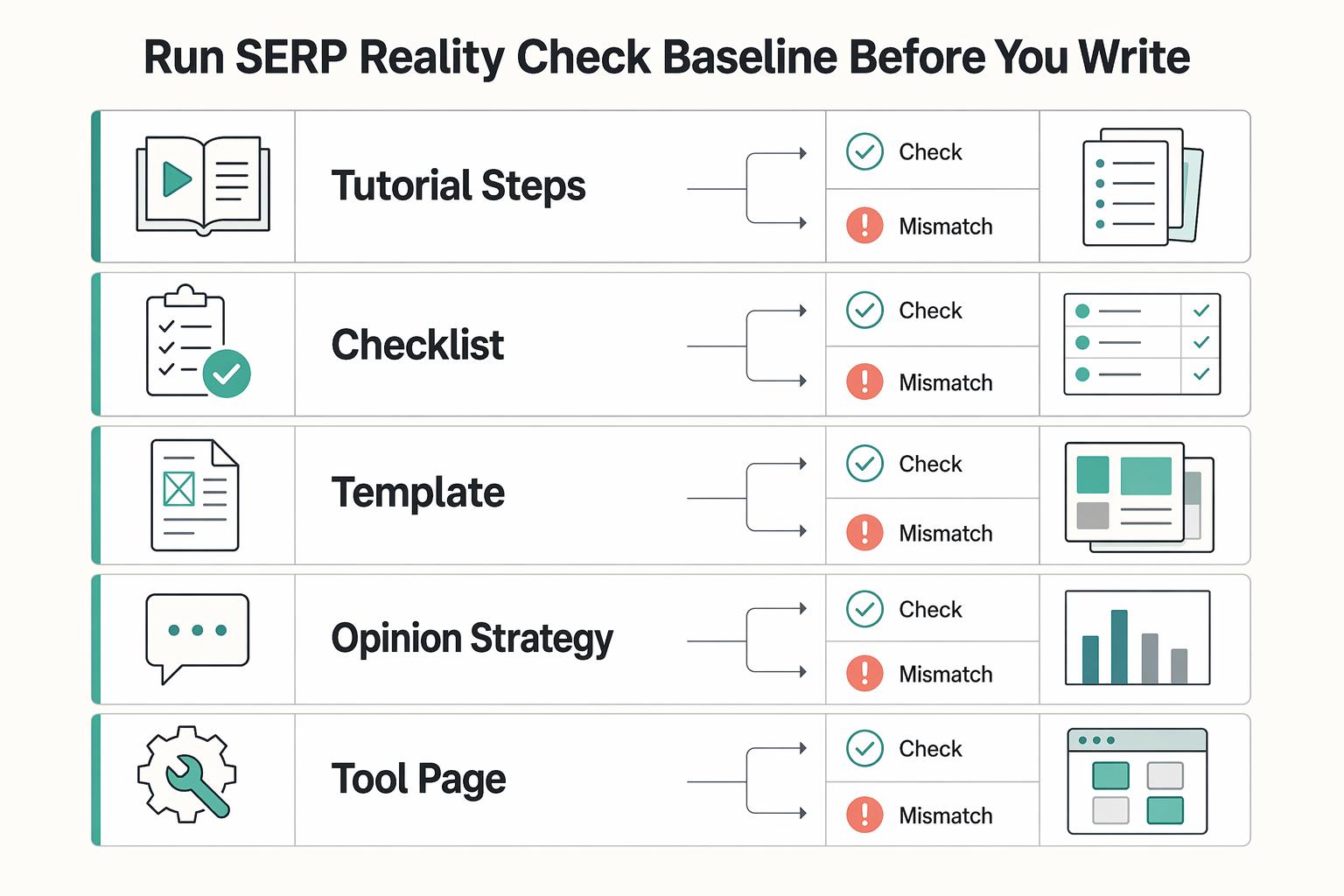 Run SERP Reality Check Baseline Before You Write

Tutorial Steps
Check
Mismatch

Checklist
Check
Mismatch

Template
Check
Mismatch

Opinion Strategy
Check
Mismatch

Tool Page
Check
Mismatch